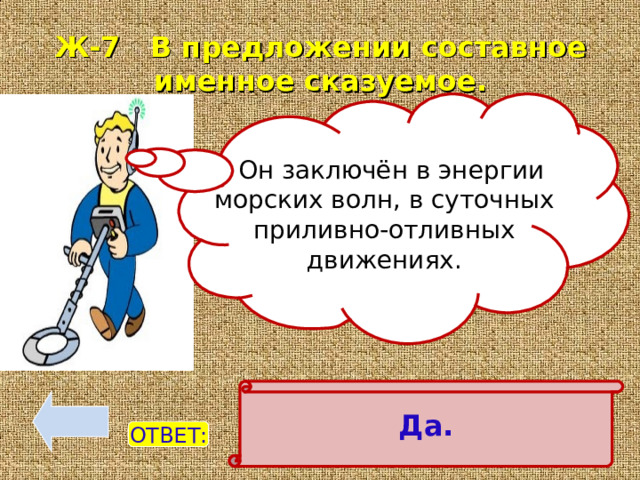 Ж-7 В предложении составное именное сказуемое.

Он заключён в энергии морских волн, в суточных приливно-отливных движениях.

ОТВЕТ:

Да.